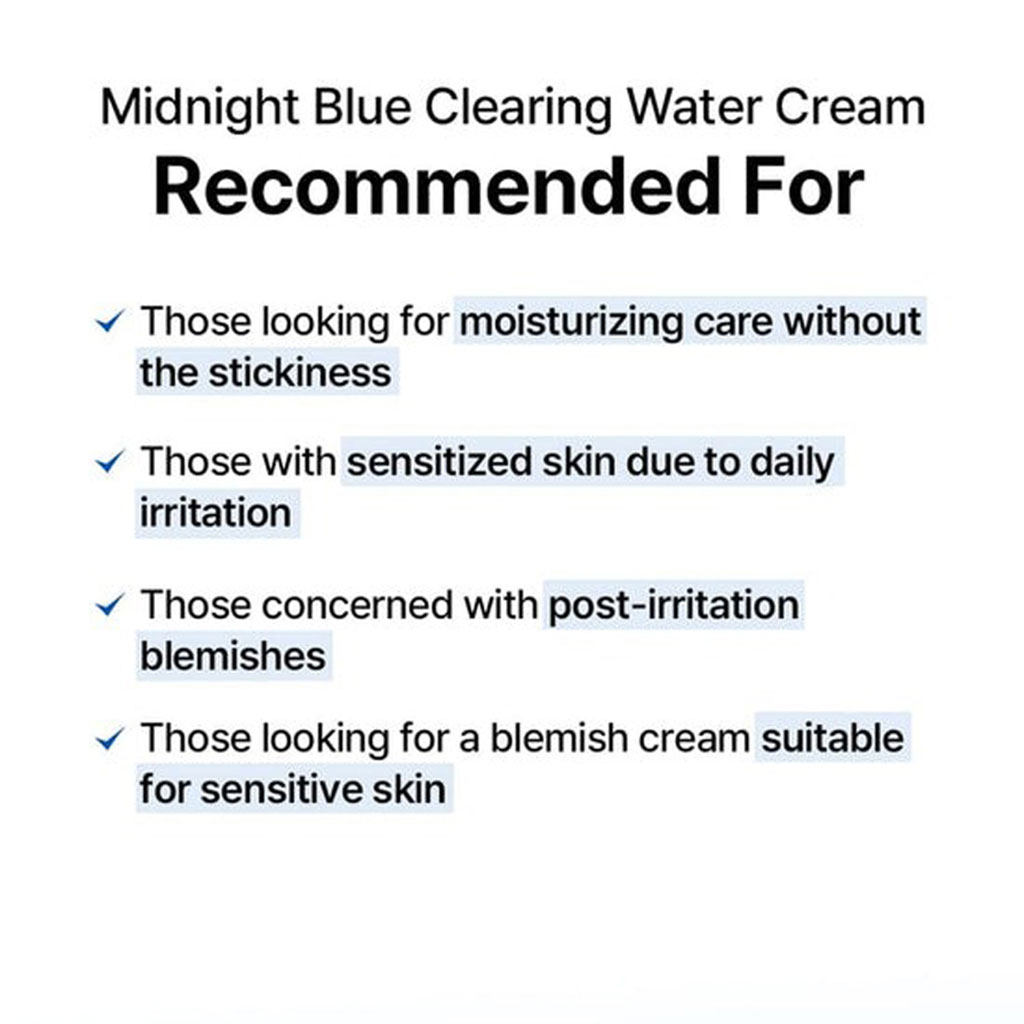 Midnight Blue Clearing Water Cream
Recommended For

✓ Those looking for moisturizing care without the stickiness

✓ Those with sensitized skin due to daily irritation

✓ Those concerned with post-irritation blemishes

✓ Those looking for a blemish cream suitable for sensitive skin